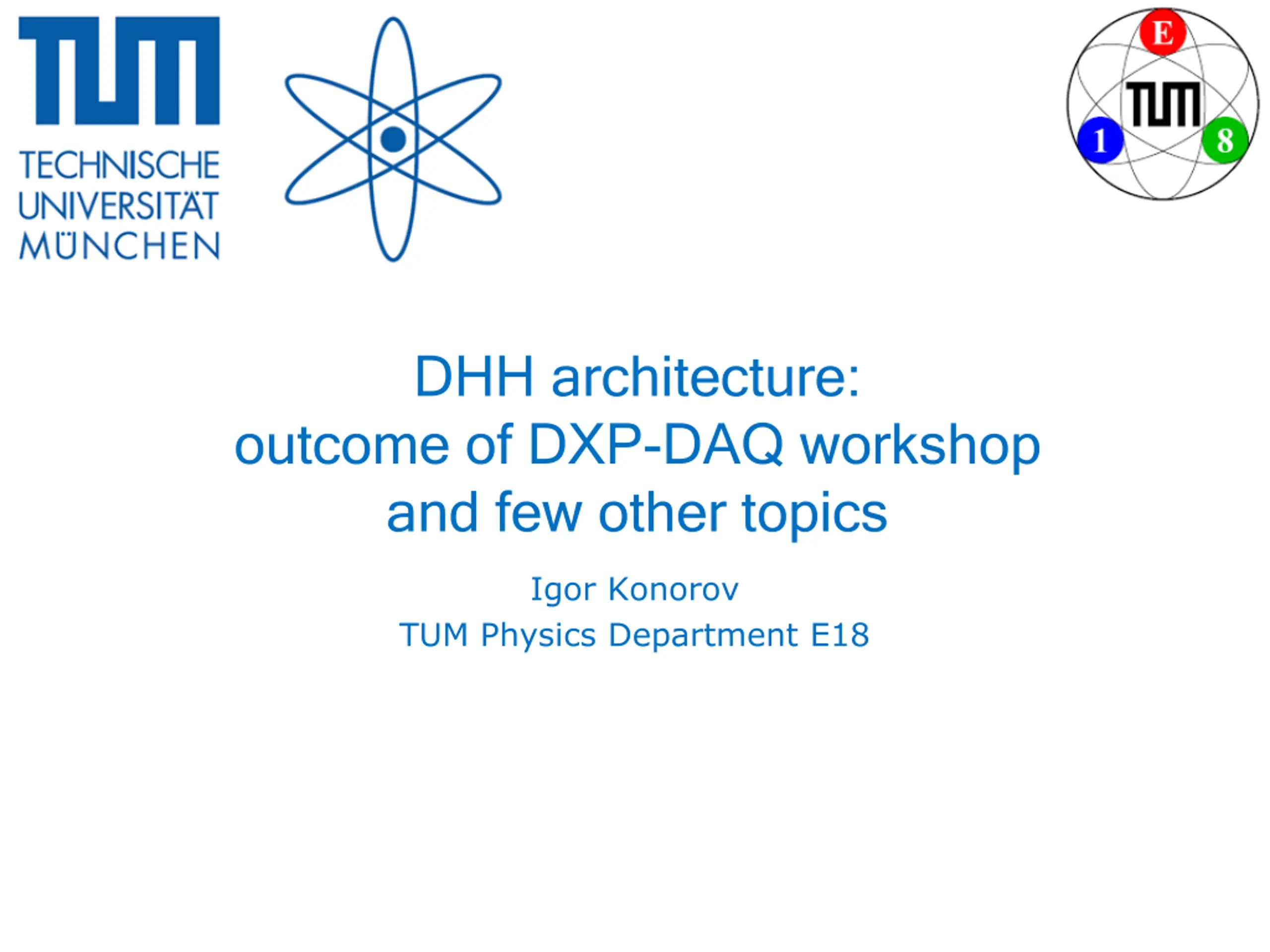 TUM
TECHNISCHE
UNIVERSITÄT
MÜNCHEN

E
TUM
1
8

DHH architecture:
outcome of DXP-DAQ workshop
and few other topics

Igor Konorov
TUM Physics Department E18